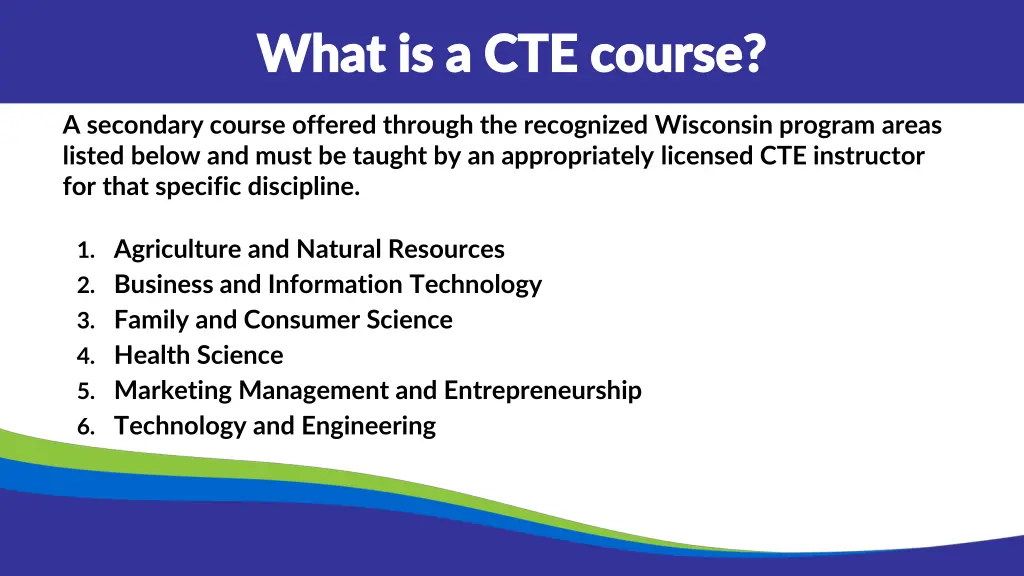 What is a CTE course?

A secondary course offered through the recognized Wisconsin program areas listed below and must be taught by an appropriately licensed CTE instructor for that specific discipline.

1. Agriculture and Natural Resources
2. Business and Information Technology
3. Family and Consumer Science
4. Health Science
5. Marketing Management and Entrepreneurship
6. Technology and Engineering